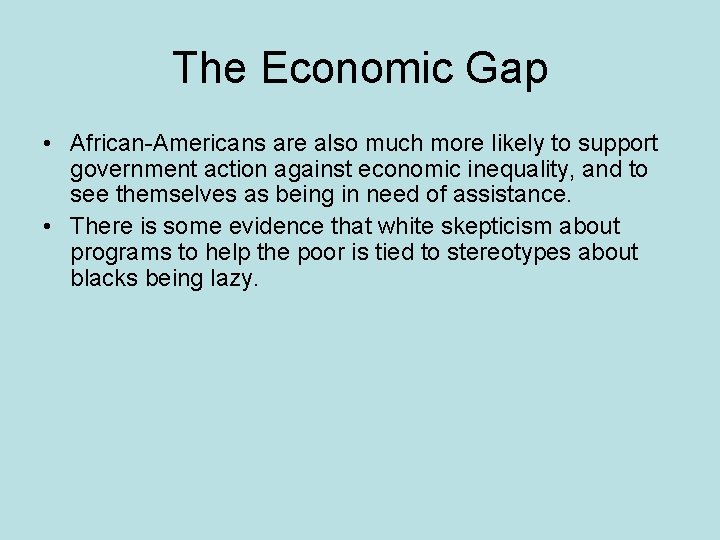 The Economic Gap

• African-Americans are also much more likely to support government action against economic inequality, and to see themselves as being in need of assistance.
• There is some evidence that white skepticism about programs to help the poor is tied to stereotypes about blacks being lazy.